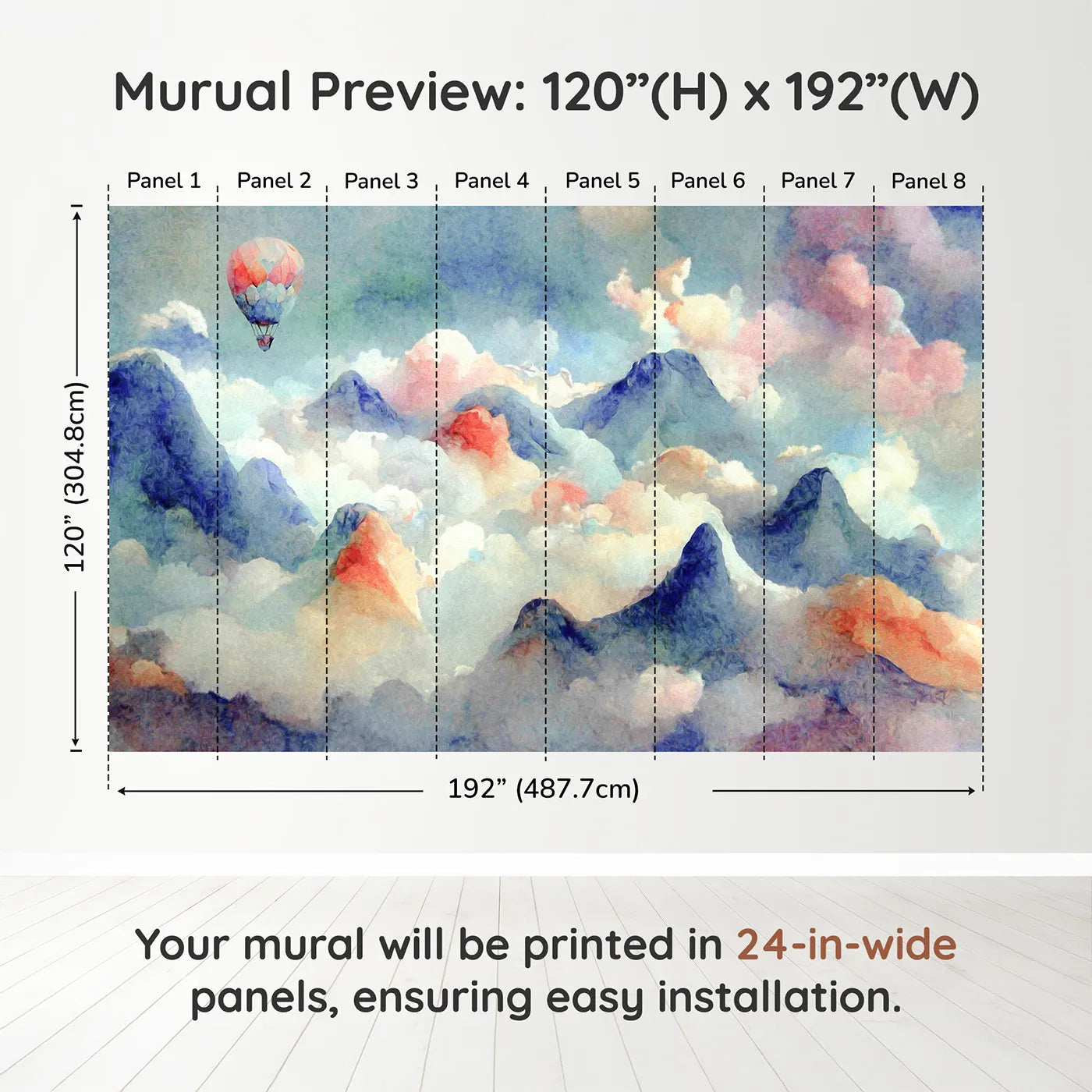 Murual Preview: 120”(H) x 192”(W)

Panel 1 Panel 2 Panel 3 Panel 4 Panel 5 Panel 6 Panel 7 Panel 8

120” (304.8cm)

192” (487.7cm)

Your mural will be printed in 24-in-wide panels, ensuring easy installation.